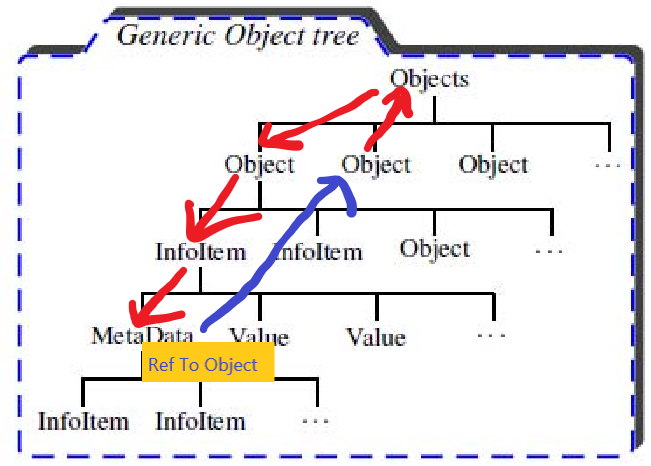 Generic Object tree

Objects

Object Object Object ...

InfoItem InfoItem Object ...

MetaData Value Value ...

Ref To Object

InfoItem InfoItem ...